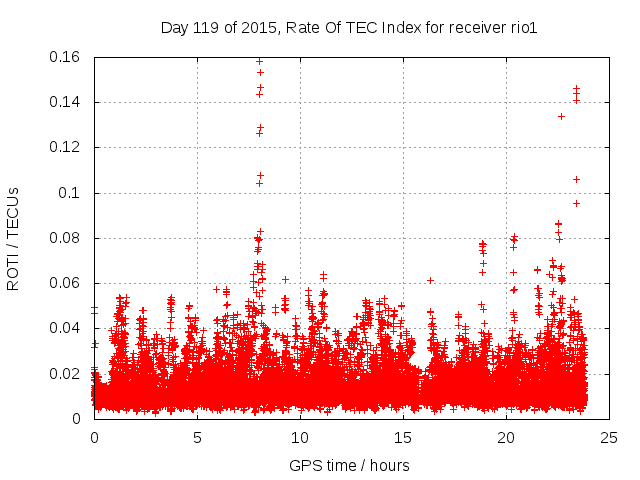 Day 119 of 2015, Rate Of TEC Index for receiver rio1

ROTI / TECUs

0.16
0.14
0.12
0.1
0.08
0.06
0.04
0.02
0

0
5
10
15
20
25

GPS time / hours